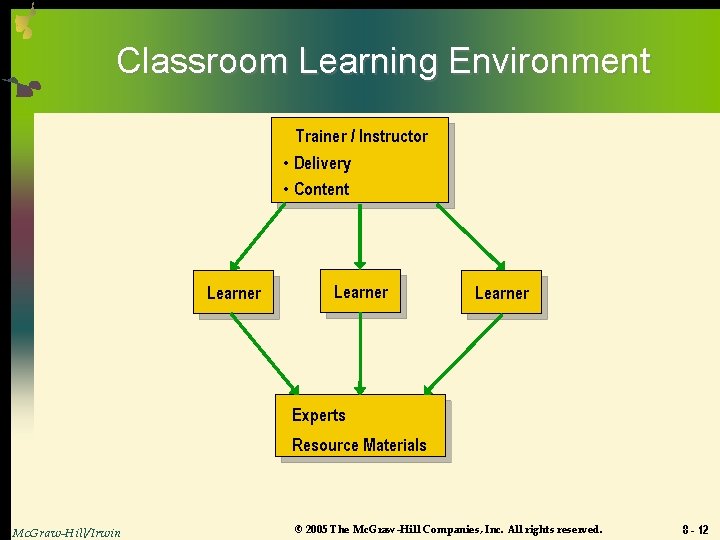 Classroom Learning Environment

Trainer / Instructor
• Delivery
• Content

Learner

Learner

Learner

Experts
Resource Materials

McGraw-Hill/Irwin

© 2005 The McGraw-Hill Companies, Inc. All rights reserved.

8 - 12